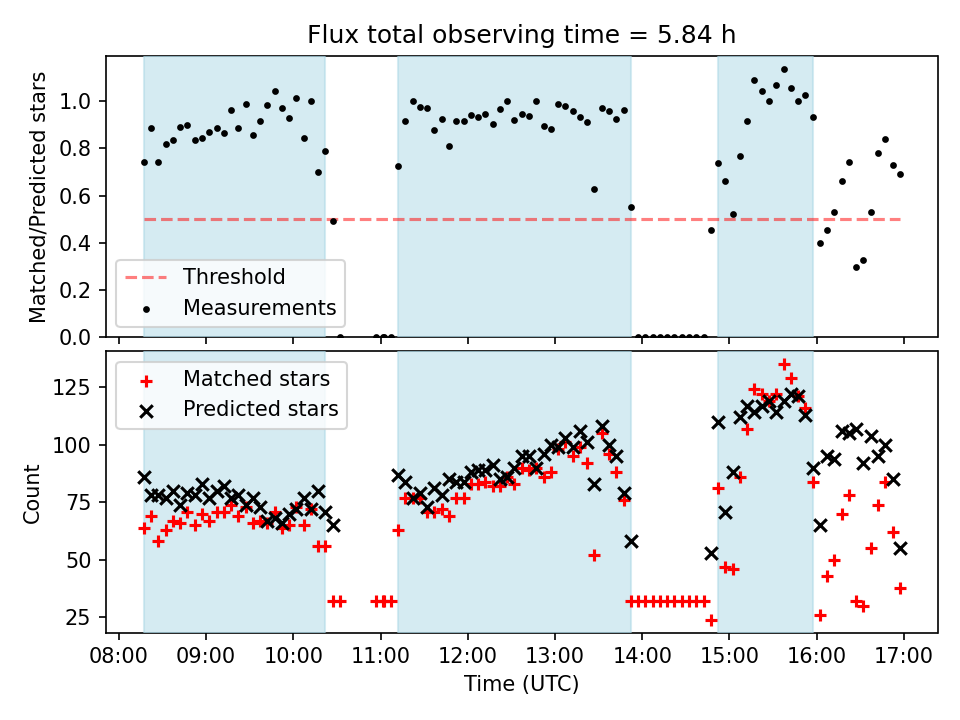 Flux total observing time = 5.84 h

Matched/Predicted stars
1.0
0.8
0.6
0.4
0.2
0.0
Threshold
Measurements

Count
125
100
75
50
25
Matched stars
Predicted stars

08:00 09:00 10:00 11:00 12:00 13:00 14:00 15:00 16:00 17:00
Time (UTC)